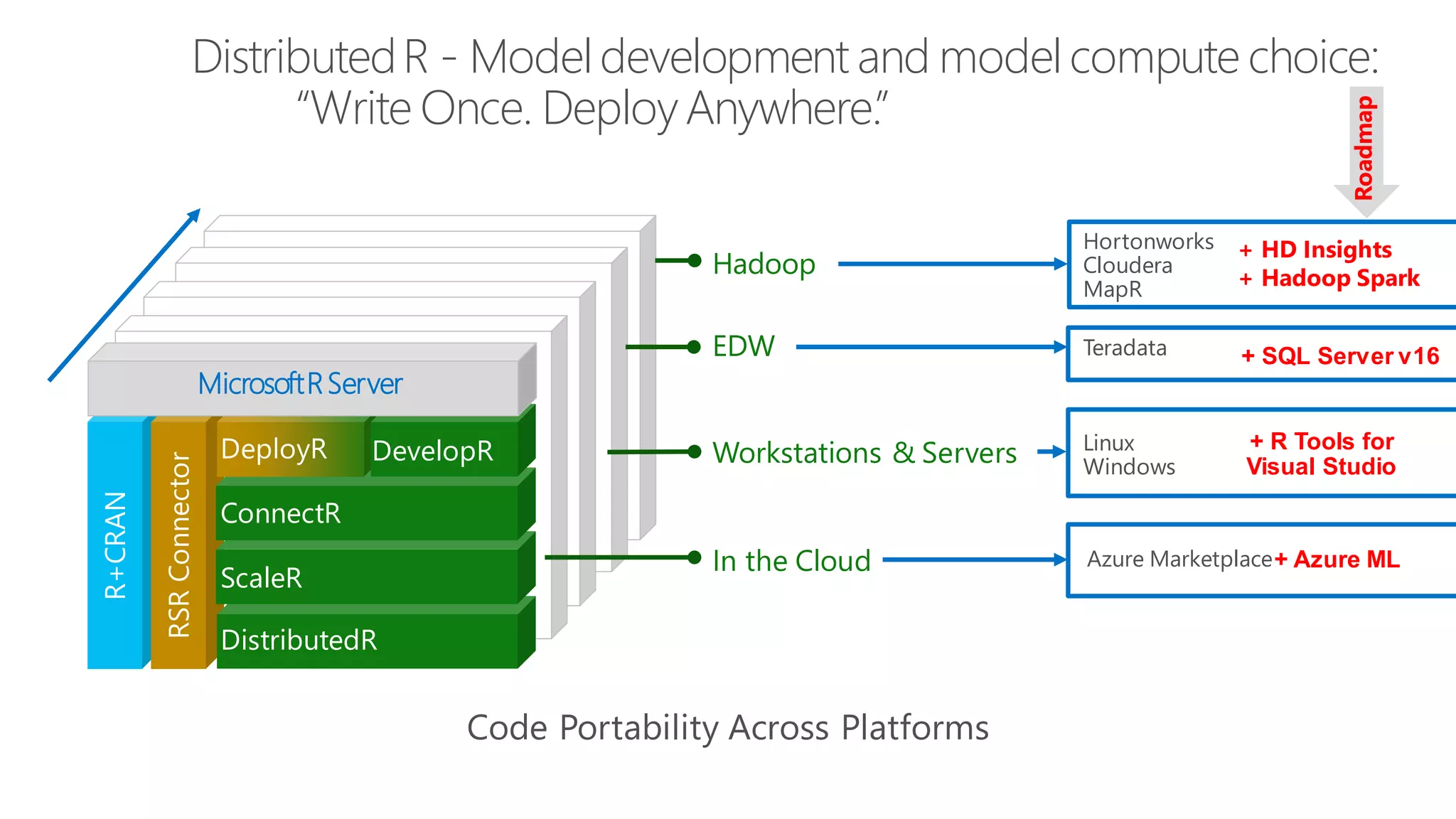 Distributed R - Model development and model compute choice:
"Write Once. Deploy Anywhere."

Roadmap

Microsoft R Server

R+CRAN

RSR Connector

DeployR

DevelopR

ConnectR

ScaleR

DistributedR

Hadoop

EDW

Workstations & Servers

In the Cloud

Hortonworks
Cloudera
MapR

+ HD Insights
+ Hadoop Spark

Teradata

+ SQL Server v16

Linux
Windows

+ R Tools for Visual Studio

Azure Marketplace

+ Azure ML

Code Portability Across Platforms